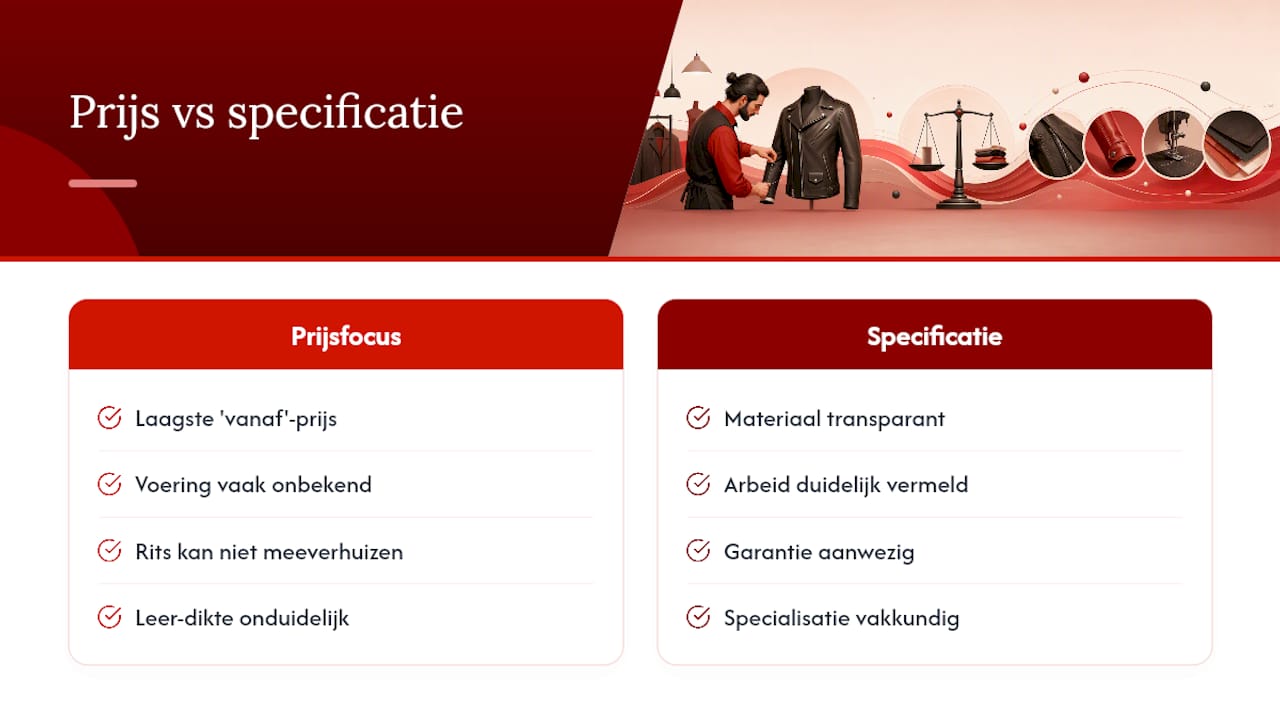 Prijs vs specificatie

Prijsfocus

Laagste 'vanaf'-prijs

Voering vaak onbekend

Rits kan niet meeverhuizen

Leer-dikte onduidelijk

Specificatie

Materiaal transparant

Arbeid duidelijk vermeld

Garantie aanwezig

Specialisatie vakkundig